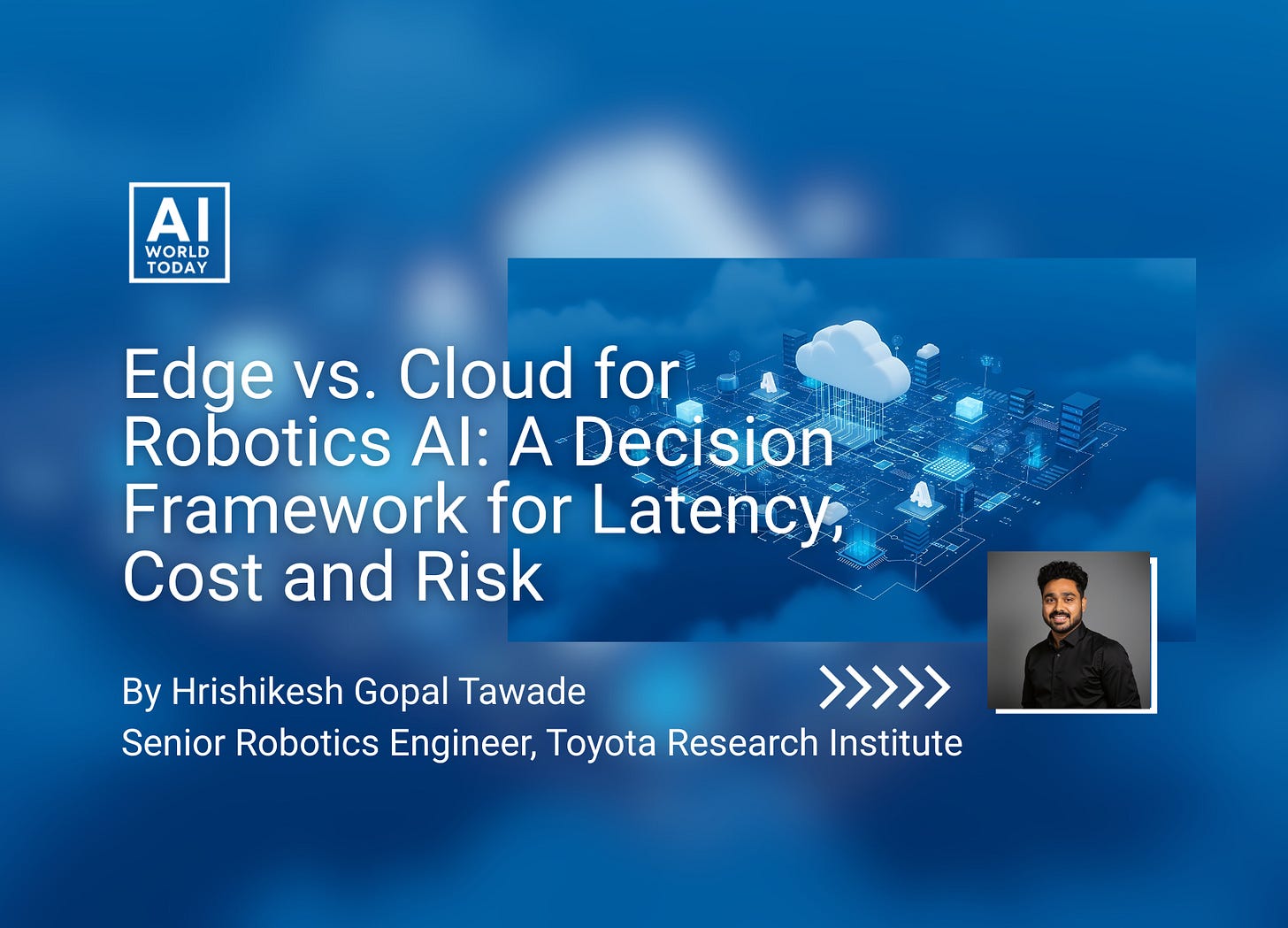 AI WORLD TODAY

Edge vs. Cloud for Robotics AI: A Decision Framework for Latency, Cost and Risk

By Hrishikesh Gopal Tawade
Senior Robotics Engineer, Toyota Research Institute